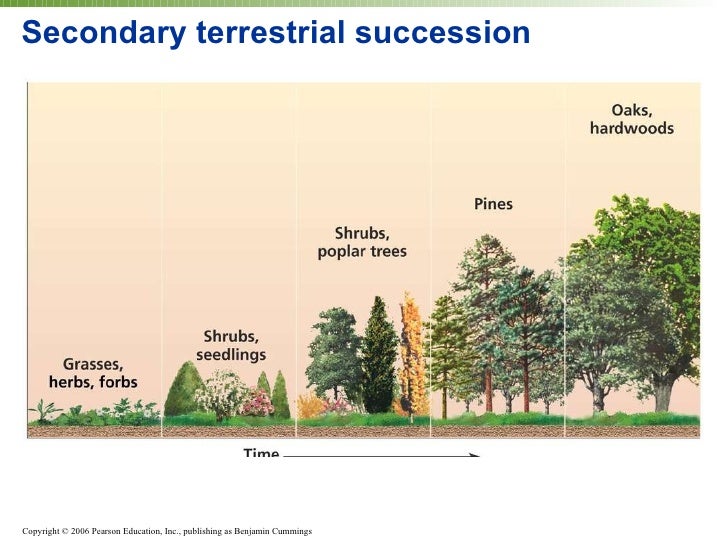 Secondary terrestrial succession

Grasses, herbs, forbs

Shrubs, seedlings

Shrubs, poplar trees

Pines

Oaks, hardwoods

Time

Copyright © 2006 Pearson Education, Inc., publishing as Benjamin Cummings